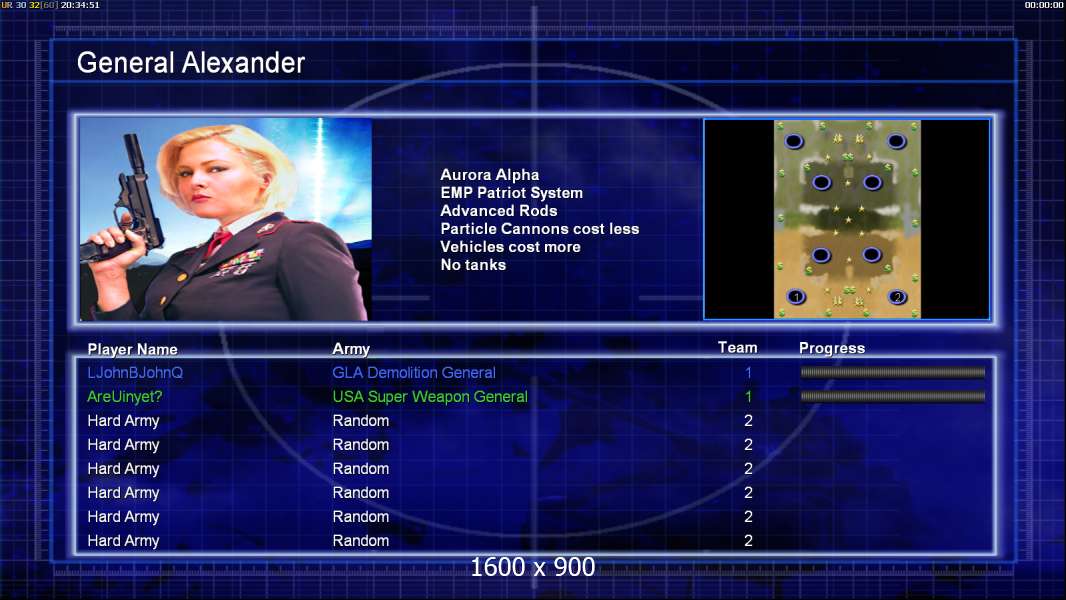 UR 30 32[60] 20:34:51

00:00:00

General Alexander

Aurora Alpha
EMP Patriot System
Advanced Rods
Particle Cannons cost less
Vehicles cost more
No tanks

1 2

| Player Name | Army | Team | Progress |
|---|---|---|---|
| LJohnBJohnQ | GLA Demolition General | 1 | |
| AreUinyet? | USA Super Weapon General | 1 | |
| Hard Army | Random | 2 | |
| Hard Army | Random | 2 | |
| Hard Army | Random | 2 | |
| Hard Army | Random | 2 | |
| Hard Army | Random | 2 | |
| Hard Army | Random | 2 | |

1600 x 900